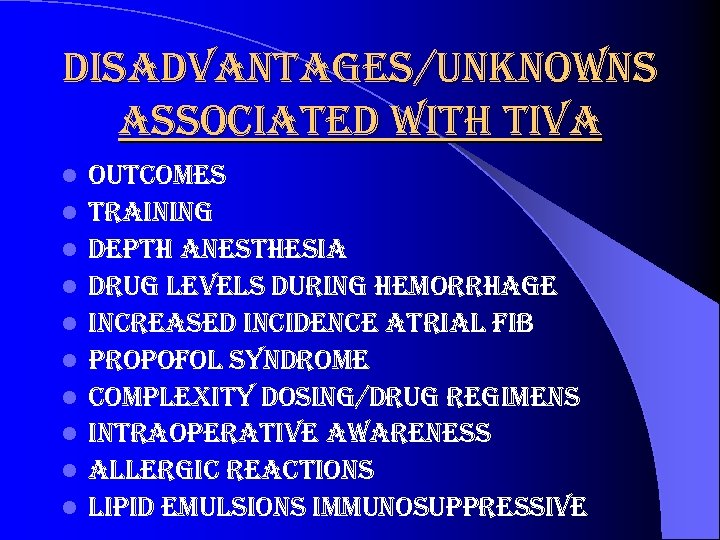 DISADVANTAGES/UNKNOWNS ASSOCIATED WITH TIVA

- OUTCOMES
- TRAINING
- DEPTH ANESTHESIA
- DRUG LEVELS DURING HEMORRHAGE
- INCREASED INCIDENCE ATRIAL FIB
- PROPOFOL SYNDROME
- COMPLEXITY DOSING/DRUG REGIMENS
- INTRAOPERATIVE AWARENESS
- ALLERGIC REACTIONS
- LIPID EMULSIONS IMMUNOSUPPRESSIVE